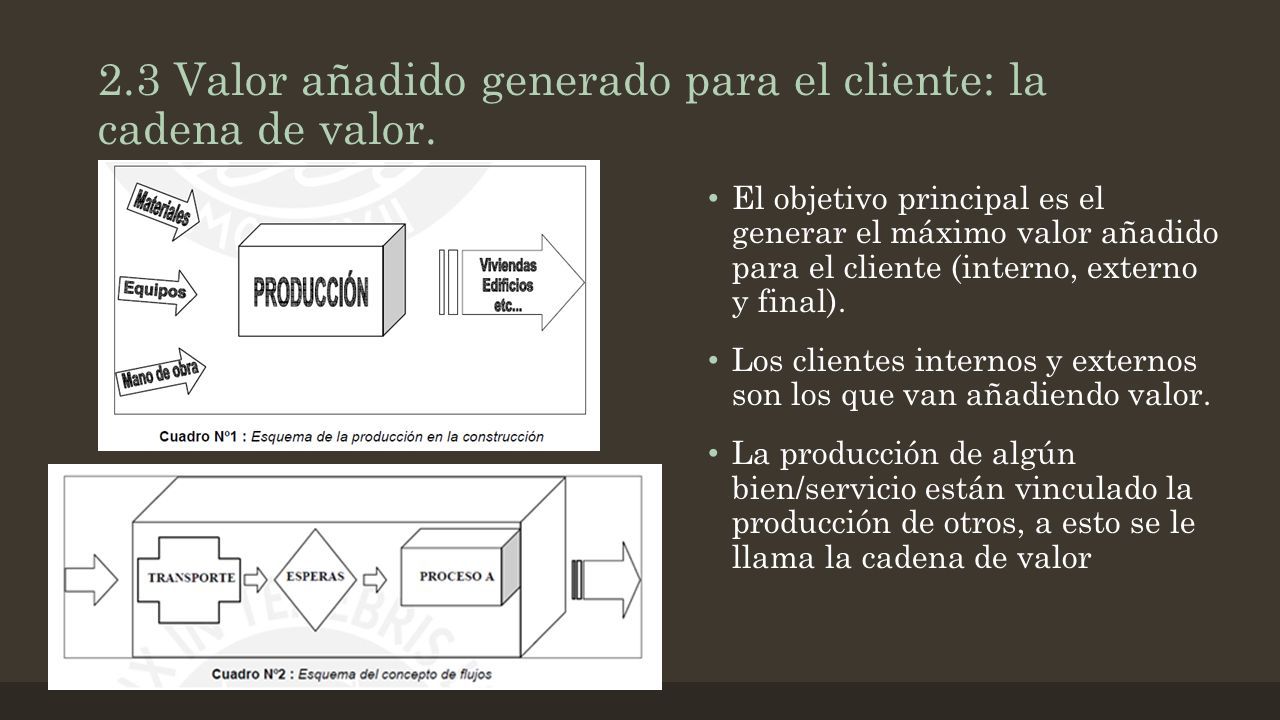 2.3 Valor añadido generado para el cliente: la cadena de valor.

Materiales

Equipos

Mano de obra

PRODUCCIÓN

Viviendas
Edificios
etc...

Cuadro Nº1 : Esquema de la producción en la construcción

TRANSPORTE

ESPERAS

PROCESO A

Cuadro Nº2 : Esquema del concepto de flujos

• El objetivo principal es el generar el máximo valor añadido para el cliente (interno, externo y final).

• Los clientes internos y externos son los que van añadiendo valor.

• La producción de algún bien/servicio están vinculado la producción de otros, a esto se le llama la cadena de valor